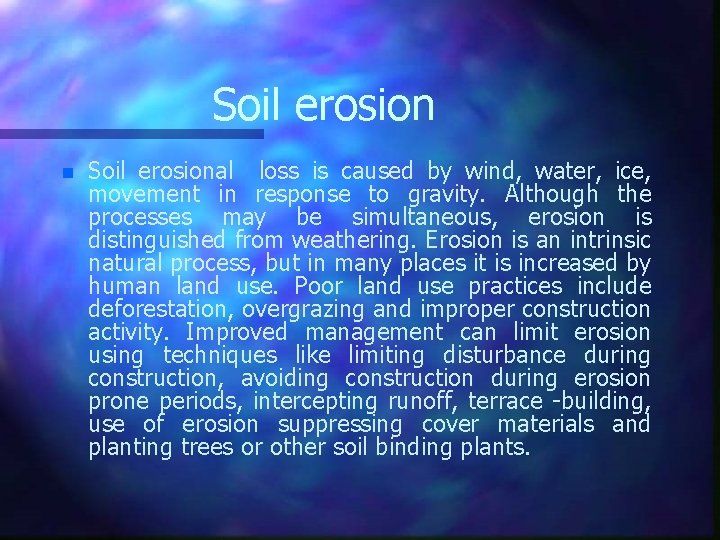 Soil erosion

Soil erosional loss is caused by wind, water, ice, movement in response to gravity. Although the processes may be simultaneous, erosion is distinguished from weathering. Erosion is an intrinsic natural process, but in many places it is increased by human land use. Poor land use practices include deforestation, overgrazing and improper construction activity. Improved management can limit erosion using techniques like limiting disturbance during construction, avoiding construction during erosion prone periods, intercepting runoff, terrace -building, use of erosion suppressing cover materials and planting trees or other soil binding plants.